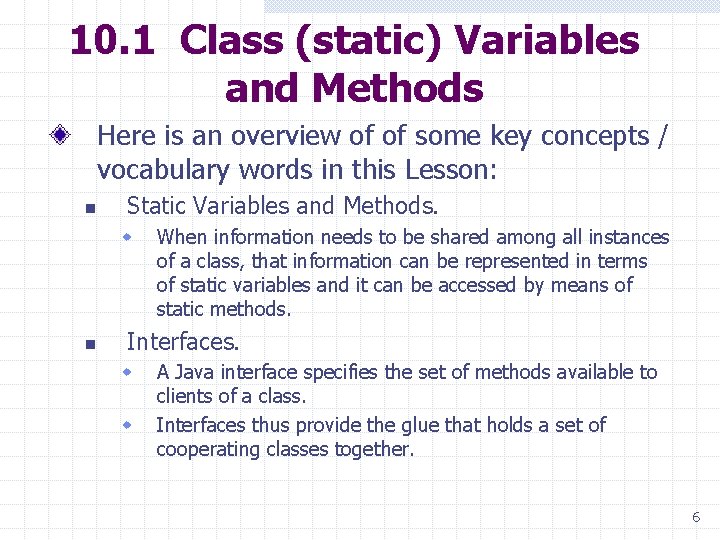 10.1 Class (static) Variables and Methods

Here is an overview of of some key concepts / vocabulary words in this Lesson:

Static Variables and Methods.

When information needs to be shared among all instances of a class, that information can be represented in terms of static variables and it can be accessed by means of static methods.

Interfaces.

A Java interface specifies the set of methods available to clients of a class.

Interfaces thus provide the glue that holds a set of cooperating classes together.

6